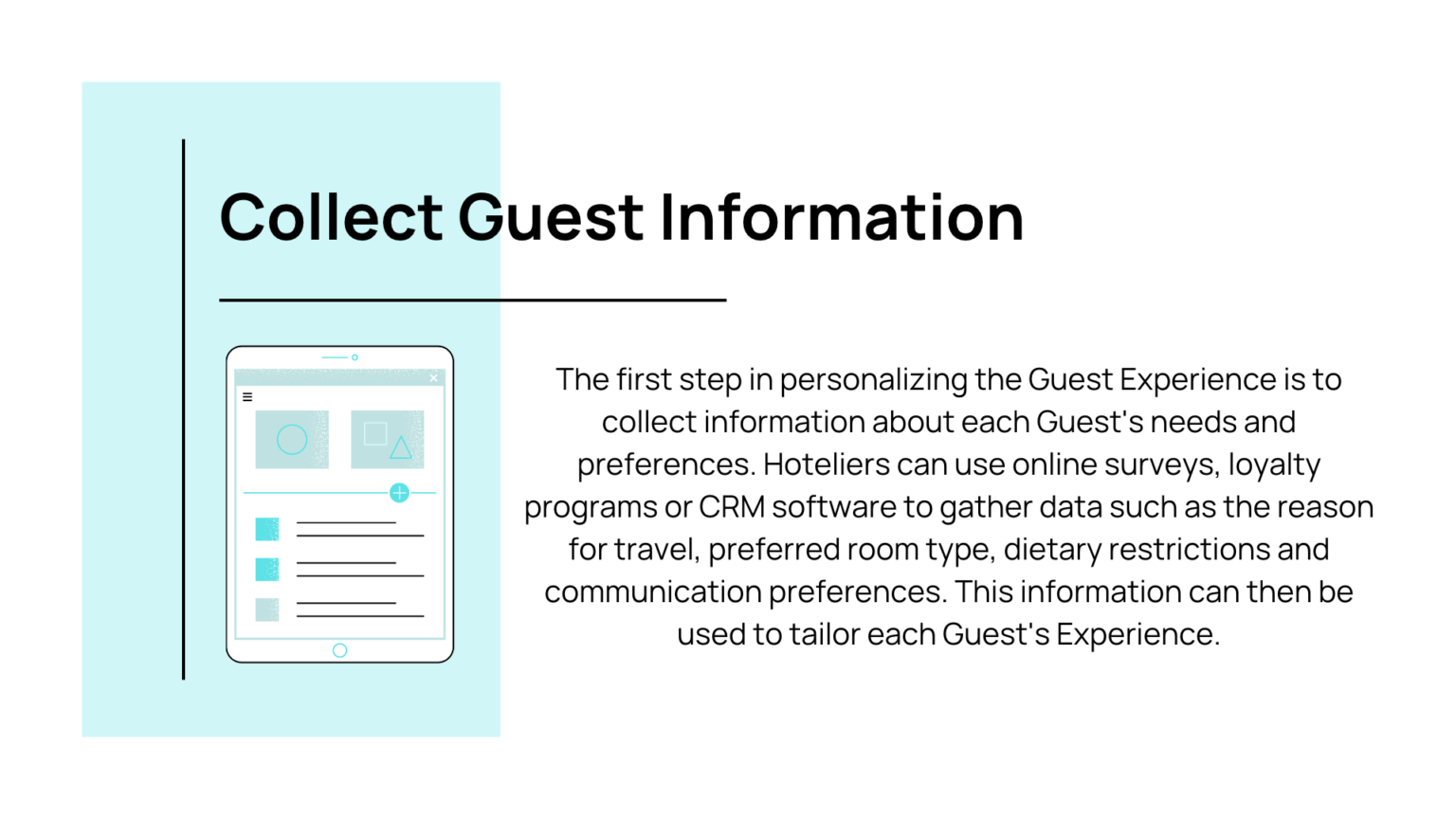 Collect Guest Information

The first step in personalizing the Guest Experience is to collect information about each Guest's needs and preferences. Hoteliers can use online surveys, loyalty programs or CRM software to gather data such as the reason for travel, preferred room type, dietary restrictions and communication preferences. This information can then be used to tailor each Guest's Experience.